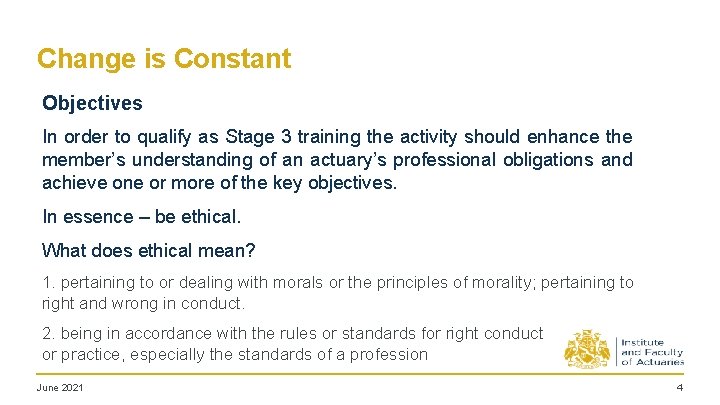 Change is Constant

Objectives

In order to qualify as Stage 3 training the activity should enhance the member's understanding of an actuary's professional obligations and achieve one or more of the key objectives.

In essence – be ethical.

What does ethical mean?

1. pertaining to or dealing with morals or the principles of morality; pertaining to right and wrong in conduct.

2. being in accordance with the rules or standards for right conduct or practice, especially the standards of a profession

Institute and Faculty of Actuaries

June 2021

4